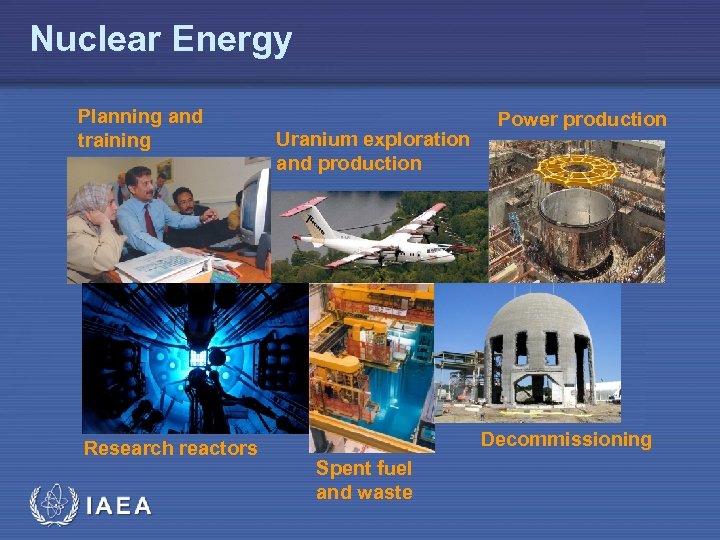 Nuclear Energy

Planning and training

Uranium exploration and production

Power production

Research reactors

Spent fuel and waste

Decommissioning

IAEA